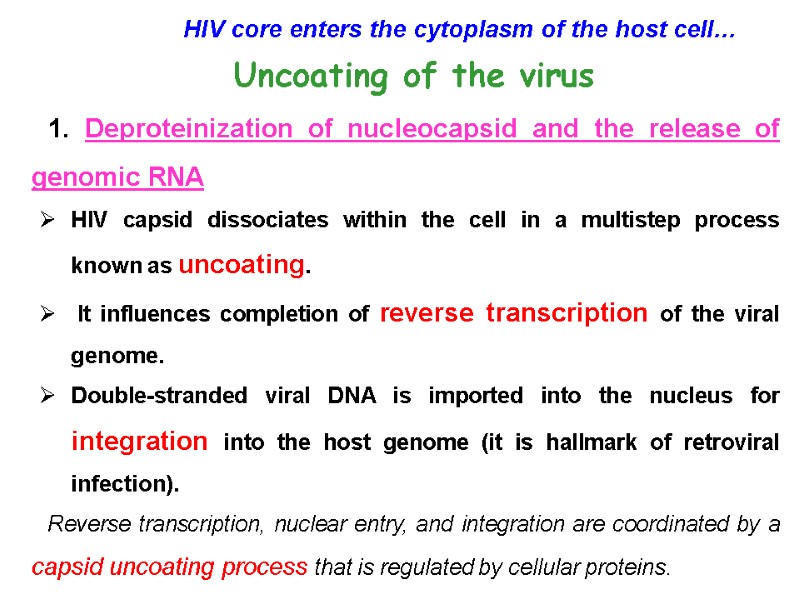 HIV core enters the cytoplasm of the host cell…

Uncoating of the virus

1. Deproteinization of nucleocapsid and the release of genomic RNA

➢ HIV capsid dissociates within the cell in a multistep process known as uncoating.

➢ It influences completion of reverse transcription of the viral genome.

➢ Double-stranded viral DNA is imported into the nucleus for integration into the host genome (it is hallmark of retroviral infection).

Reverse transcription, nuclear entry, and integration are coordinated by a capsid uncoating process that is regulated by cellular proteins.